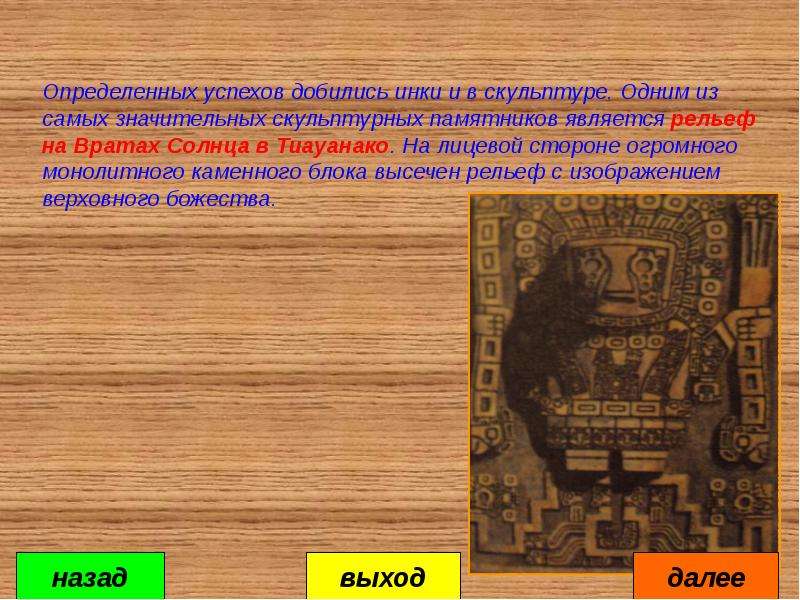 Определенных успехов добились инки и в скульптуре. Одним из самых значительных скульптурных памятников является рельеф на Вратах Солнца в Тиауанако. На лицевой стороне огромного монолитного каменного блока высечен рельеф с изображением верховного божества.

назад

выход

далее